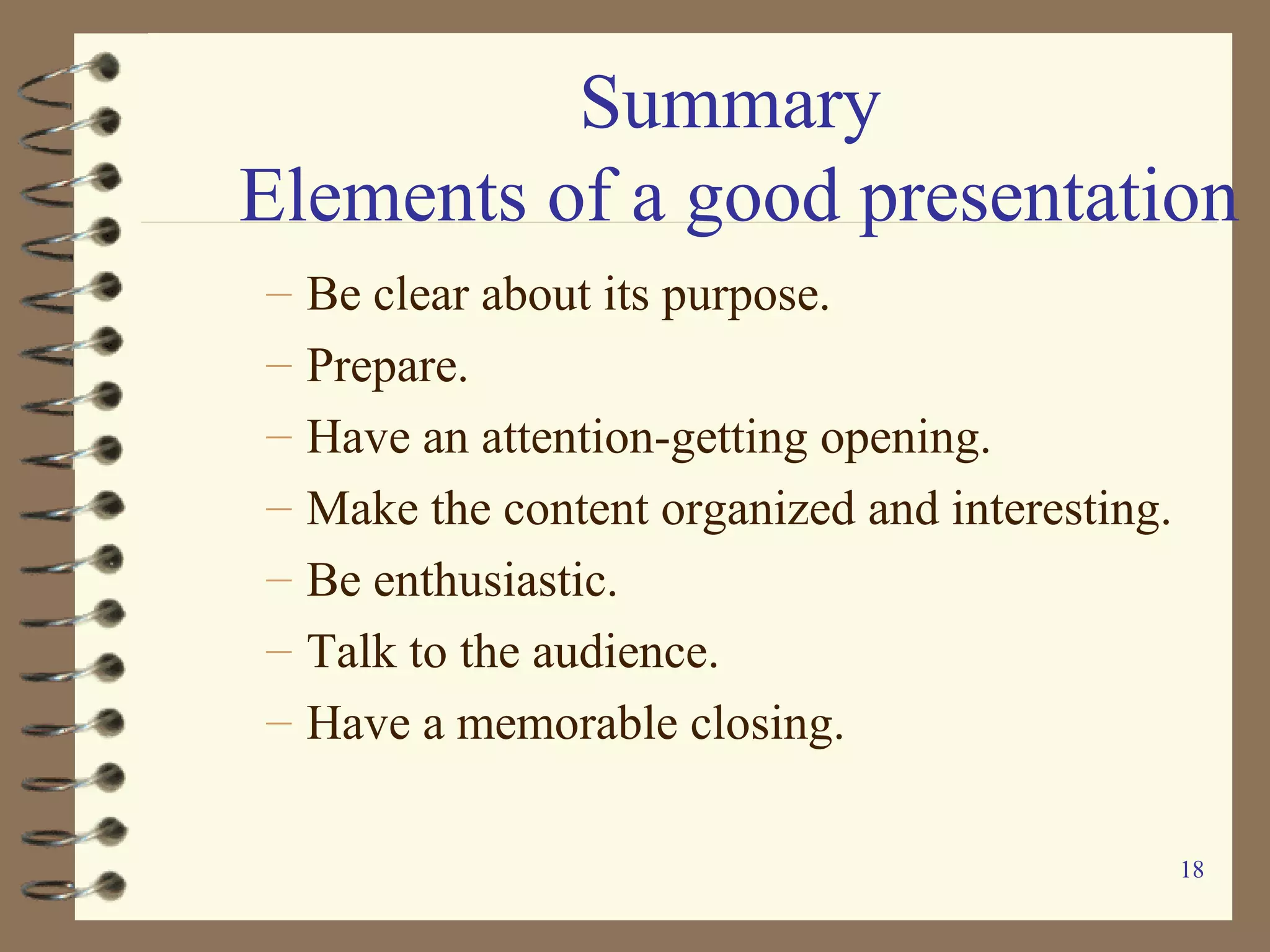 Summary
Elements of a good presentation

– Be clear about its purpose.
– Prepare.
– Have an attention-getting opening.
– Make the content organized and interesting.
– Be enthusiastic.
– Talk to the audience.
– Have a memorable closing.

18